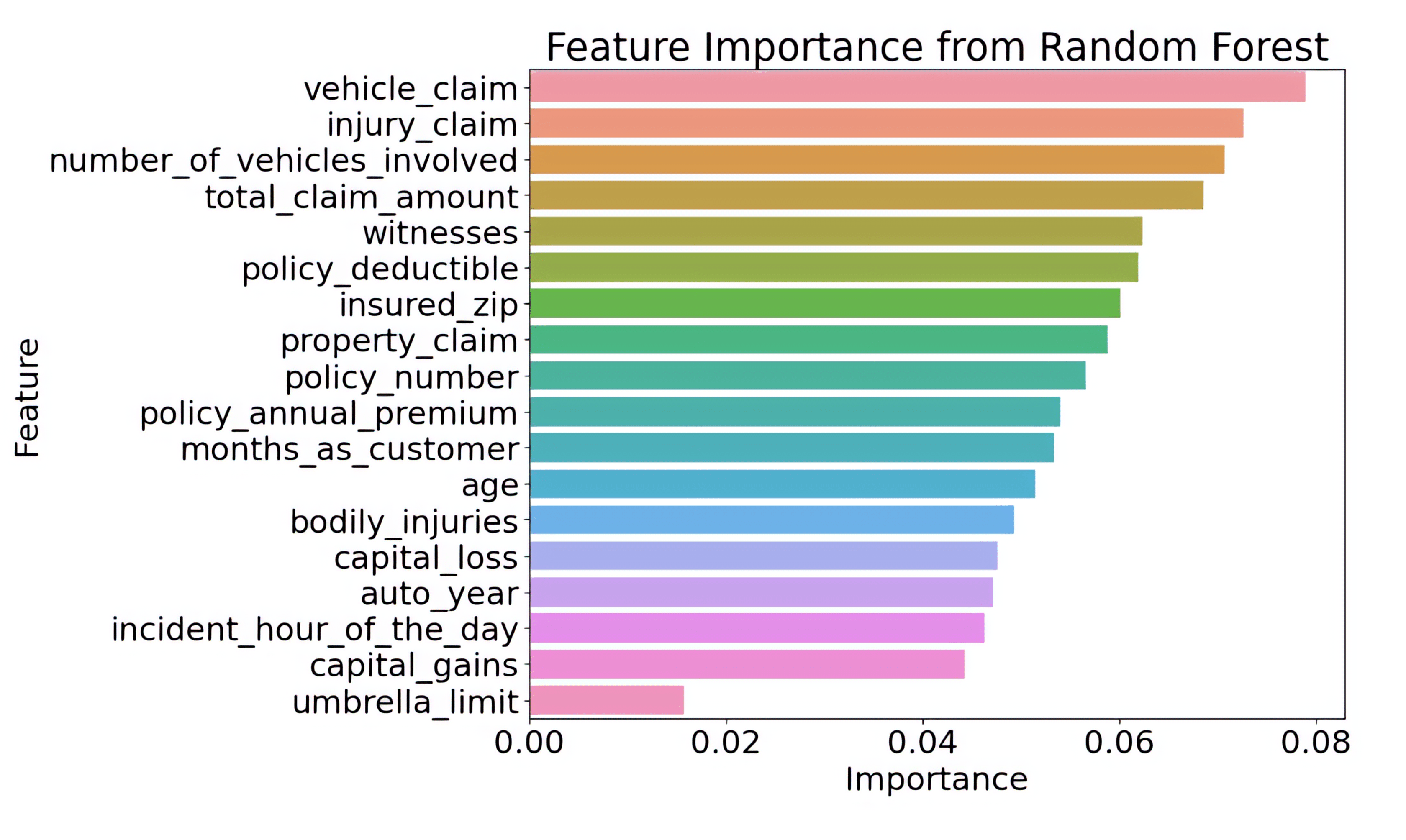 Feature Importance from Random Forest

Feature

vehicle_claim
injury_claim
number_of_vehicles_involved
total_claim_amount
witnesses
policy_deductible
insured_zip
property_claim
policy_number
policy_annual_premium
months_as_customer
age
bodily_injuries
capital_loss
auto_year
incident_hour_of_the_day
capital_gains
umbrella_limit

0.00
0.02
0.04
0.06
0.08

Importance